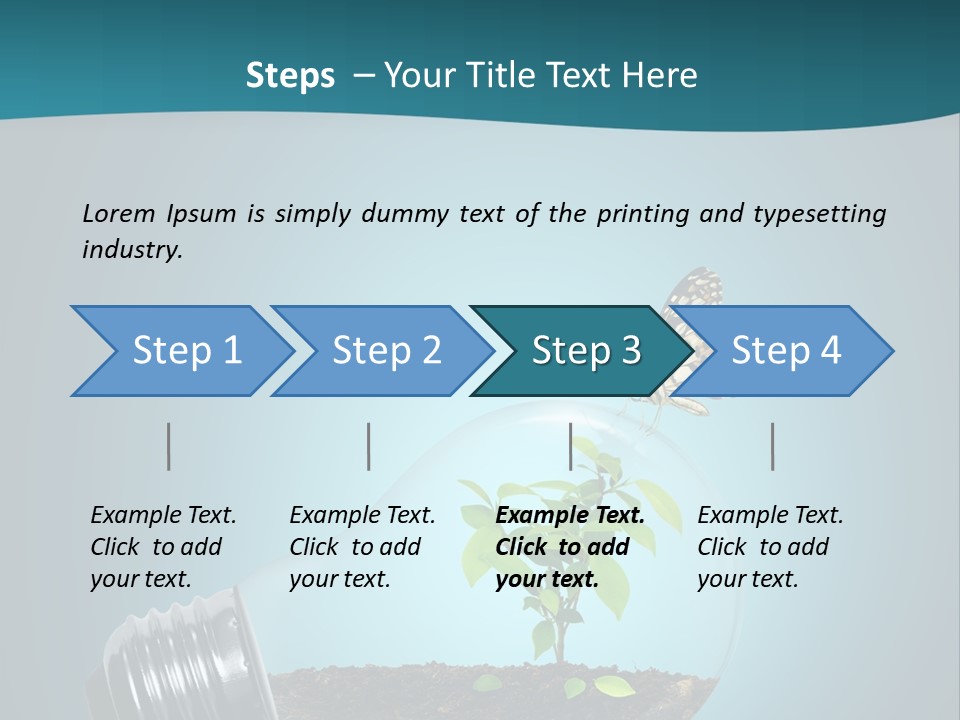 Steps – Your Title Text Here

Lorem Ipsum is simply dummy text of the printing and typesetting industry.

Step 1

Step 2

Step 3

Step 4

Example Text. Click to add your text.

Example Text. Click to add your text.

Example Text. Click to add your text.

Example Text. Click to add your text.